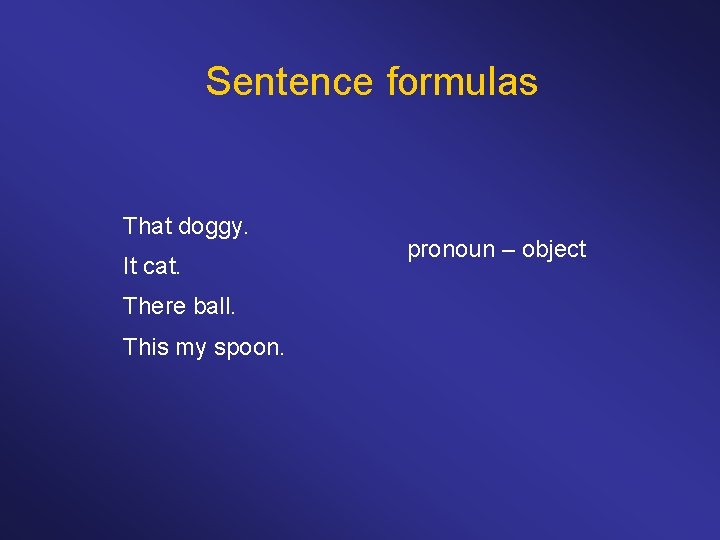 Sentence formulas

That doggy.

It cat.

There ball.

This my spoon.

pronoun – object